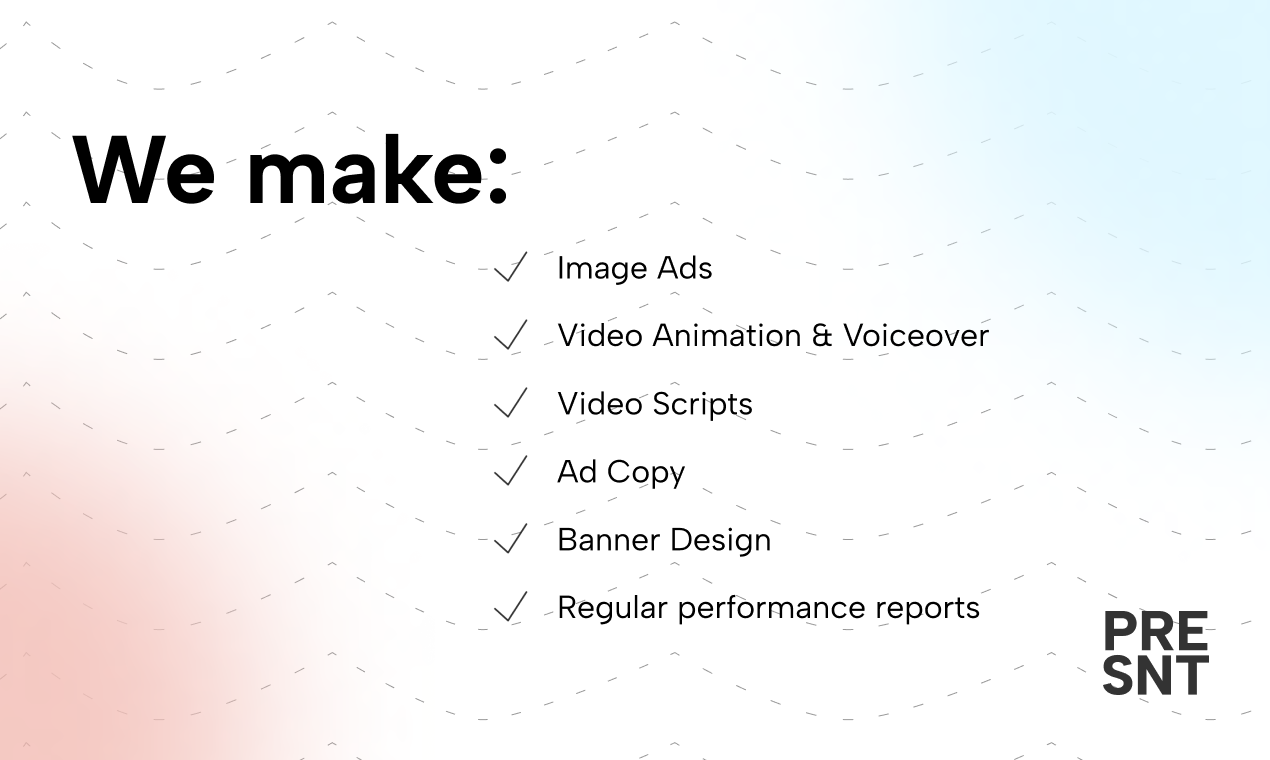 We make:

✓ Image Ads
✓ Video Animation & Voiceover
✓ Video Scripts
✓ Ad Copy
✓ Banner Design
✓ Regular performance reports

PRE
SNT